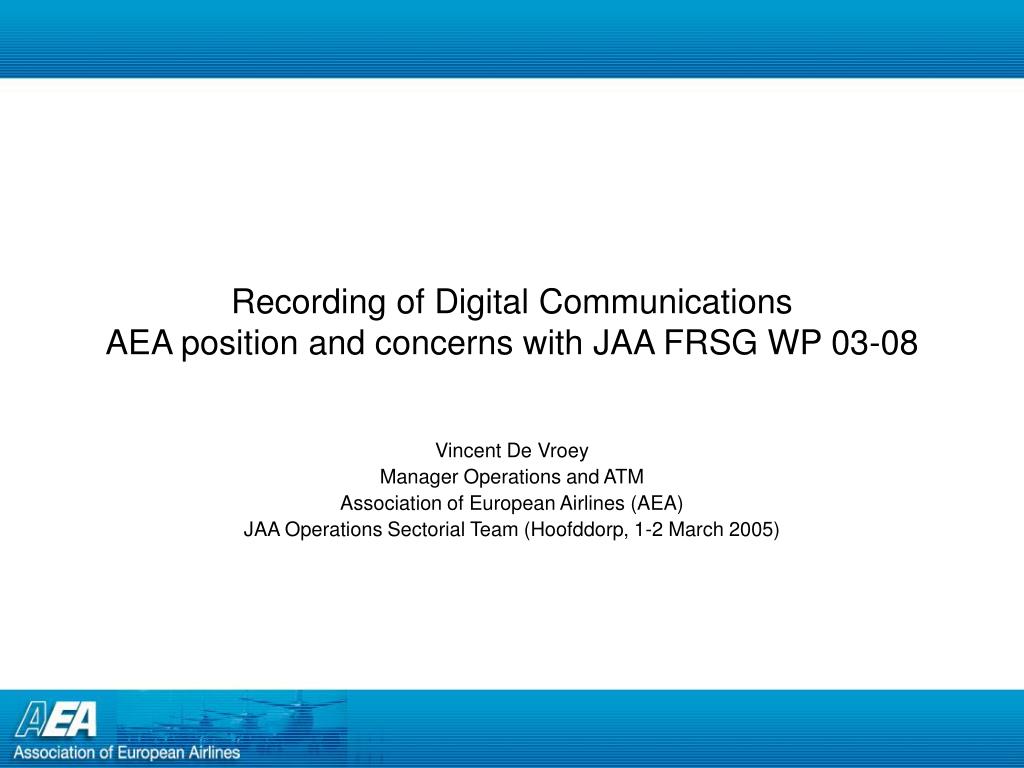 Recording of Digital Communications
AEA position and concerns with JAA FRSG WP 03-08

Vincent De Vroey
Manager Operations and ATM
Association of European Airlines (AEA)
JAA Operations Sectorial Team (Hoofddorp, 1-2 March 2005)

AEA
Association of European Airlines